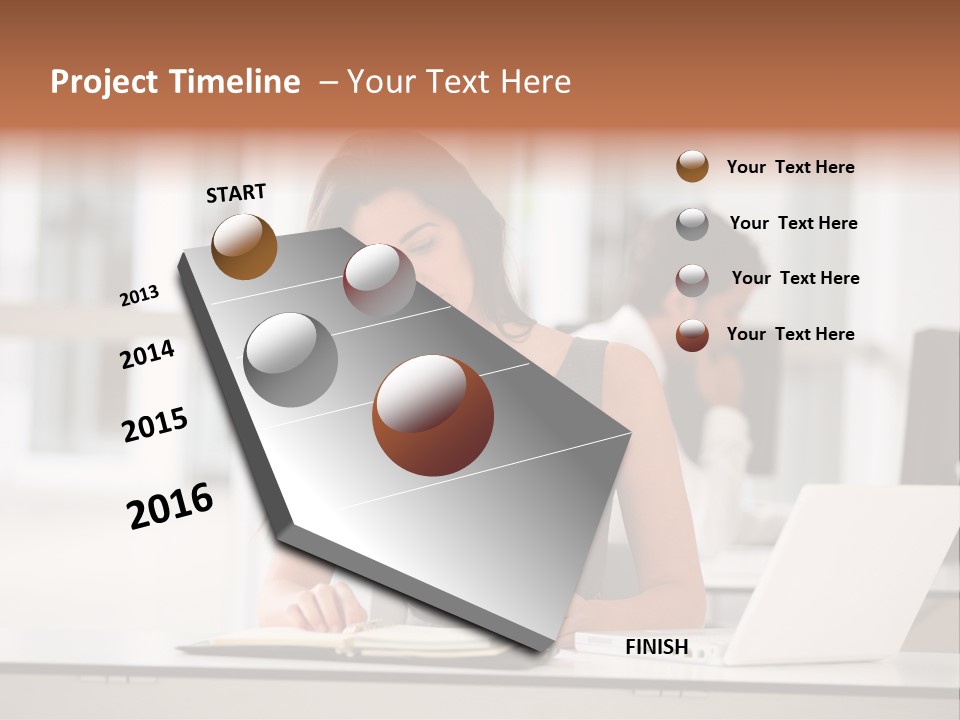 Project Timeline – Your Text Here

START

2013

2014

2015

2016

FINISH

Your Text Here

Your Text Here

Your Text Here

Your Text Here